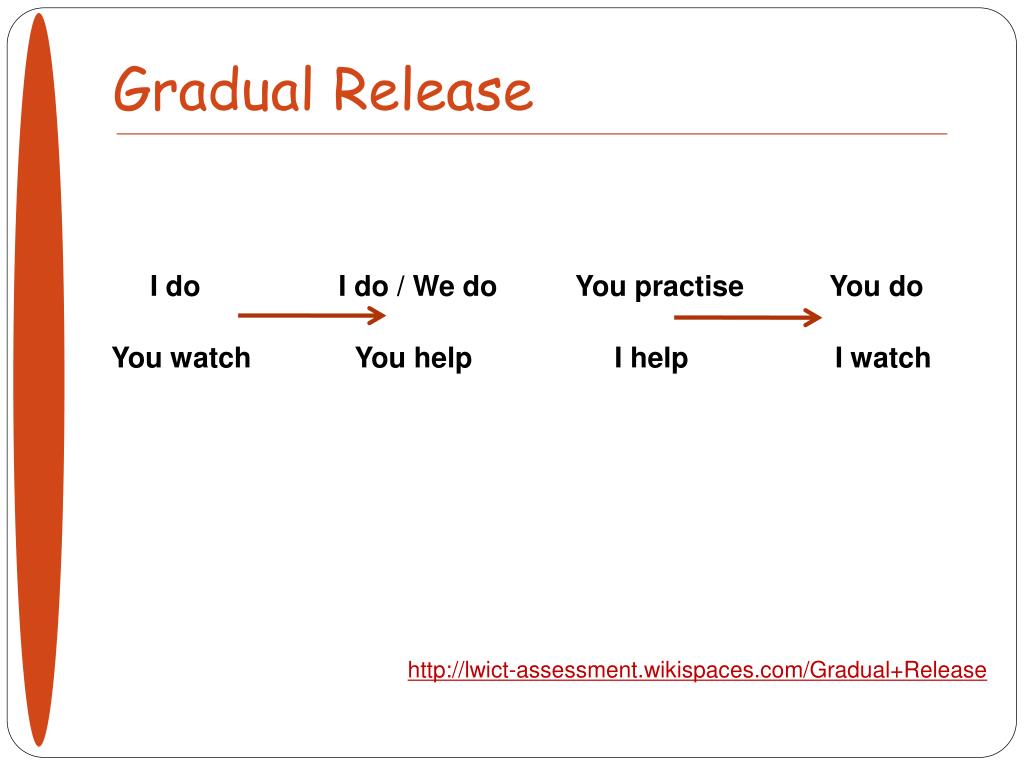 Gradual Release

I do

You watch

I do / We do

You help

You practise

I help

You do

I watch

http://lwict-assessment.wikispaces.com/Gradual+Release